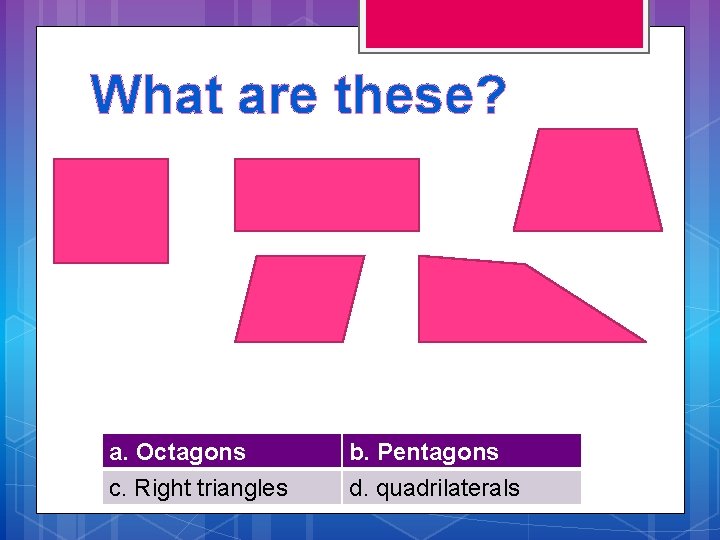 What are these?

| a. Octagons | b. Pentagons |
|---|---|
| c. Right triangles | d. quadrilaterals |